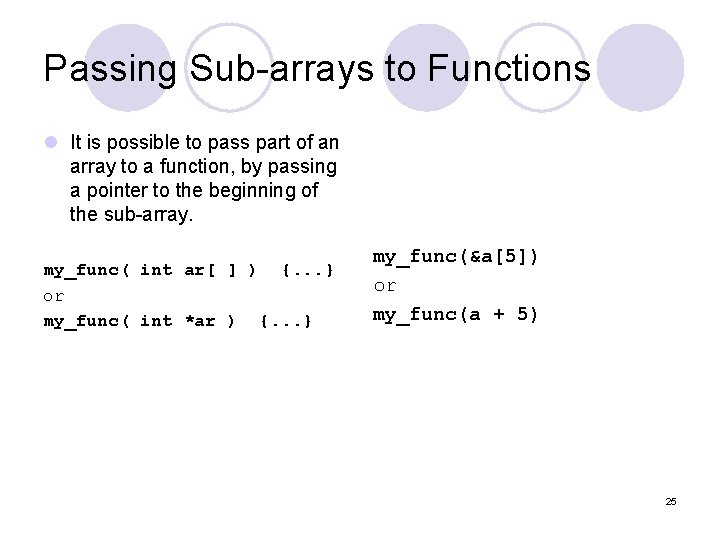 Passing Sub-arrays to Functions

It is possible to pass part of an array to a function, by passing a pointer to the beginning of the sub-array.

my_func( int ar[ ] ) {...}
or
my_func( int *ar ) {...}

my_func(&a[5])
or
my_func(a + 5)

25